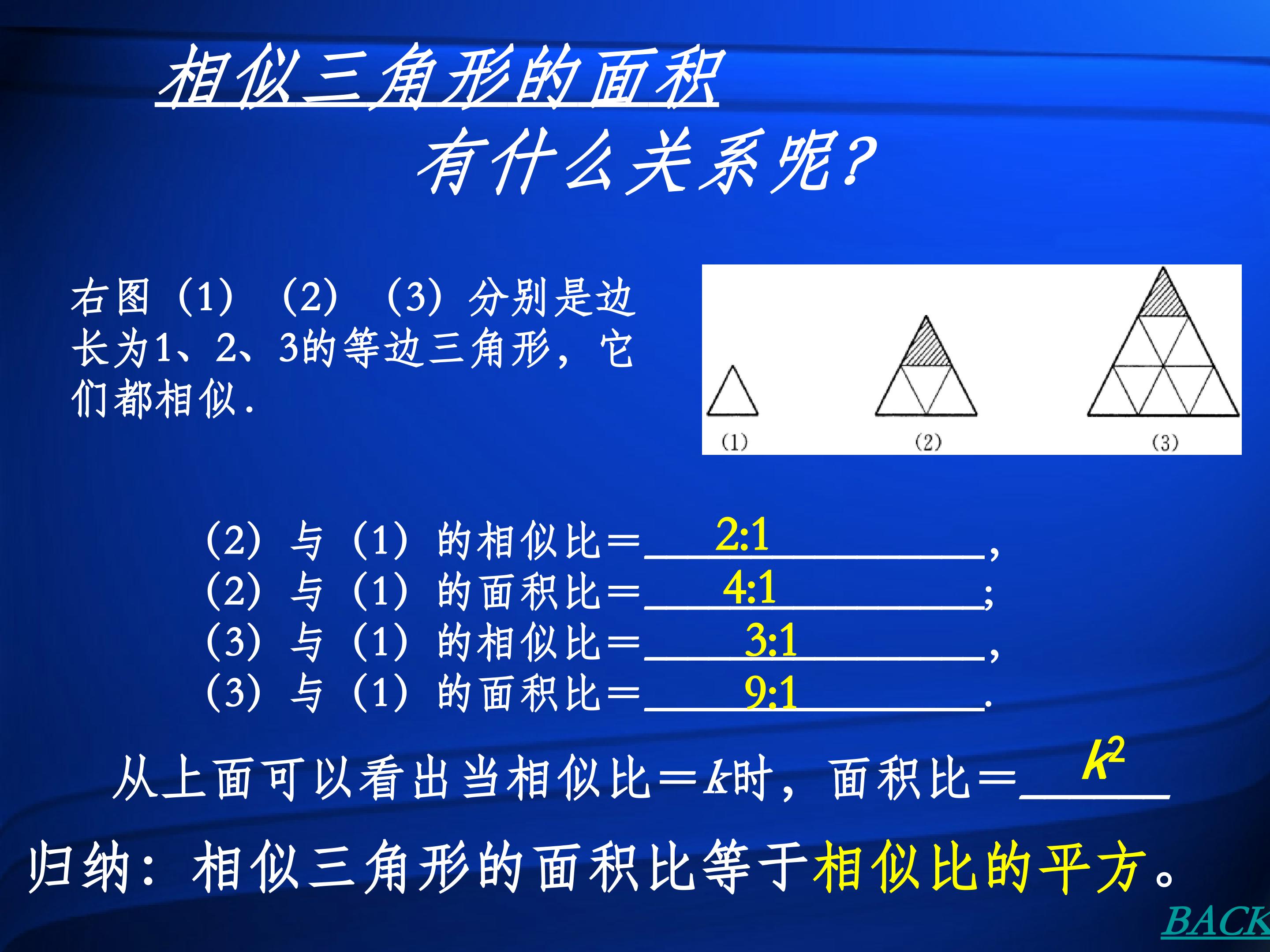 相似三角形的面积

有什么关系呢?

右图（1）（2）（3）分别是边长为1、2、3的等边三角形，它们都相似.

(1)
(2)
(3)

（2）与（1）的相似比＝2:1，
（2）与（1）的面积比＝4:1；
（3）与（1）的相似比＝3:1，
（3）与（1）的面积比＝9:1.

从上面可以看出当相似比＝k时，面积比＝$k^2$

归纳：相似三角形的面积比等于相似比的平方。

BACK